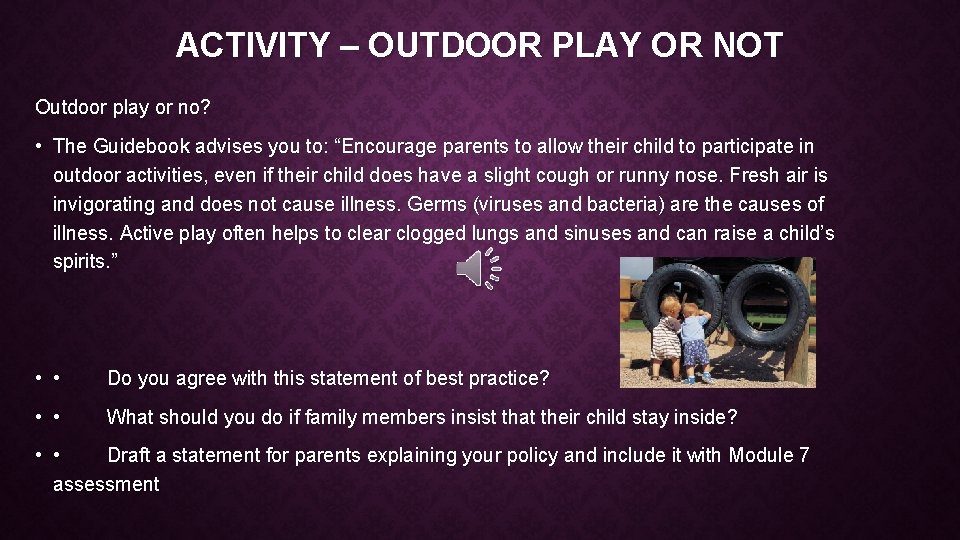 ACTIVITY – OUTDOOR PLAY OR NOT

Outdoor play or no?

• The Guidebook advises you to: “Encourage parents to allow their child to participate in outdoor activities, even if their child does have a slight cough or runny nose. Fresh air is invigorating and does not cause illness. Germs (viruses and bacteria) are the causes of illness. Active play often helps to clear clogged lungs and sinuses and can raise a child’s spirits.”

• • Do you agree with this statement of best practice?

• • What should you do if family members insist that their child stay inside?

• • Draft a statement for parents explaining your policy and include it with Module 7 assessment